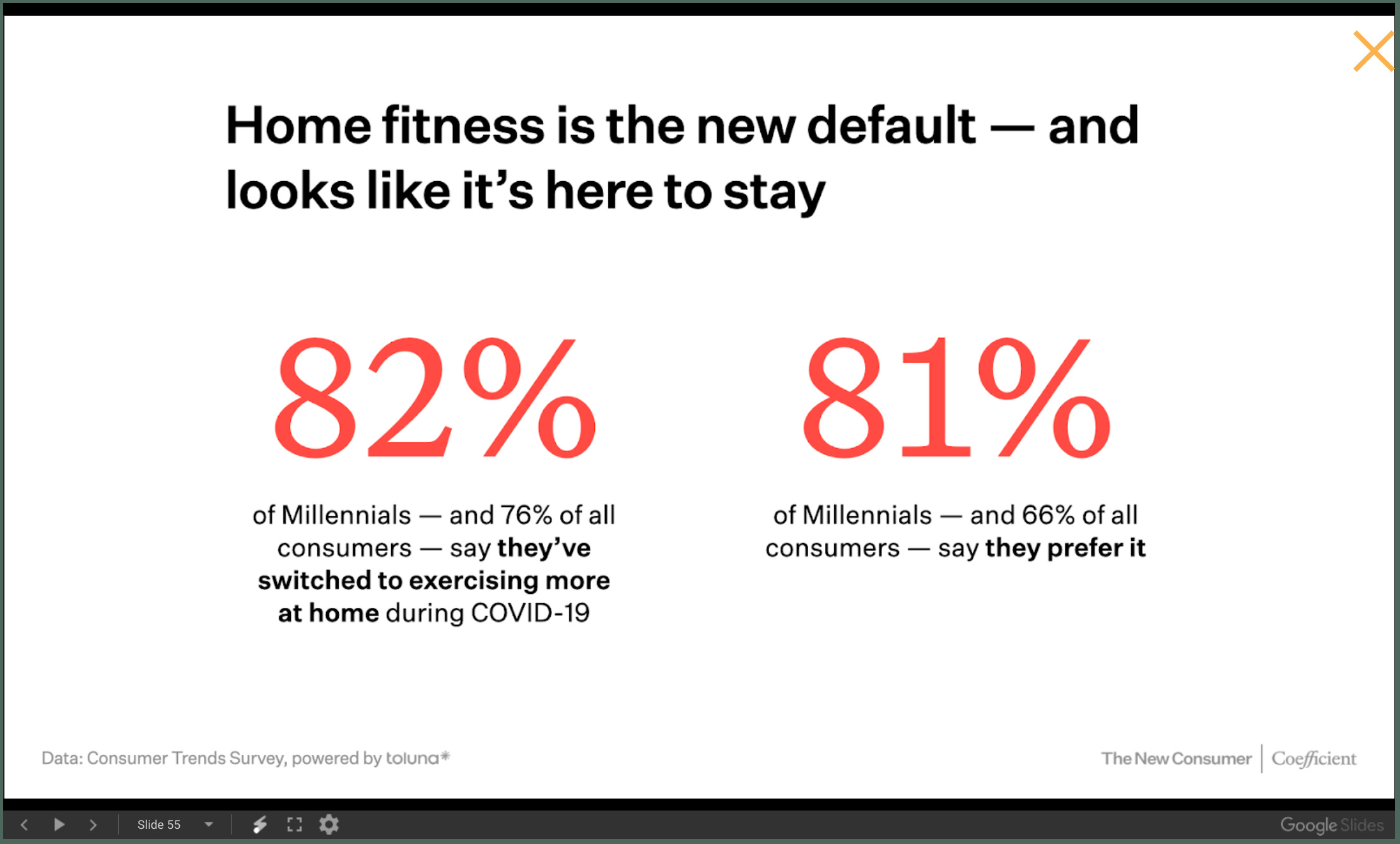 Home fitness is the new default — and looks like it's here to stay

82%

of Millennials — and 76% of all consumers — say they've switched to exercising more at home during COVID-19

81%

of Millennials — and 66% of all consumers — say they prefer it

Data: Consumer Trends Survey, powered by toluna*

The New Consumer | Coefficient

Slide 55

Google Slides